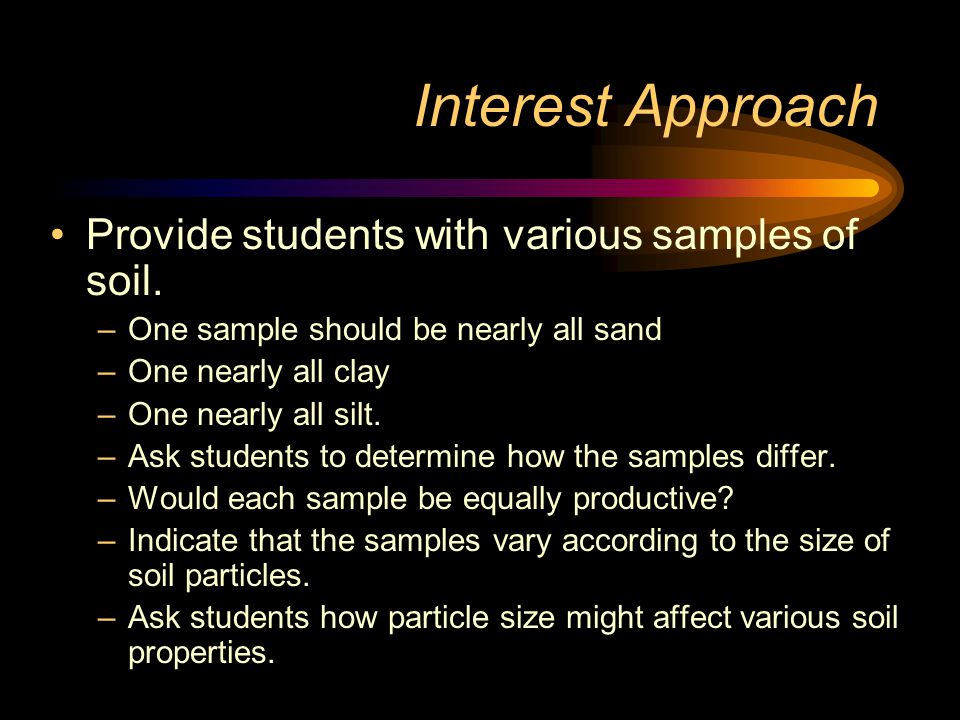 Interest Approach

• Provide students with various samples of soil.
– One sample should be nearly all sand
– One nearly all clay
– One nearly all silt.
– Ask students to determine how the samples differ.
– Would each sample be equally productive?
– Indicate that the samples vary according to the size of soil particles.
– Ask students how particle size might affect various soil properties.